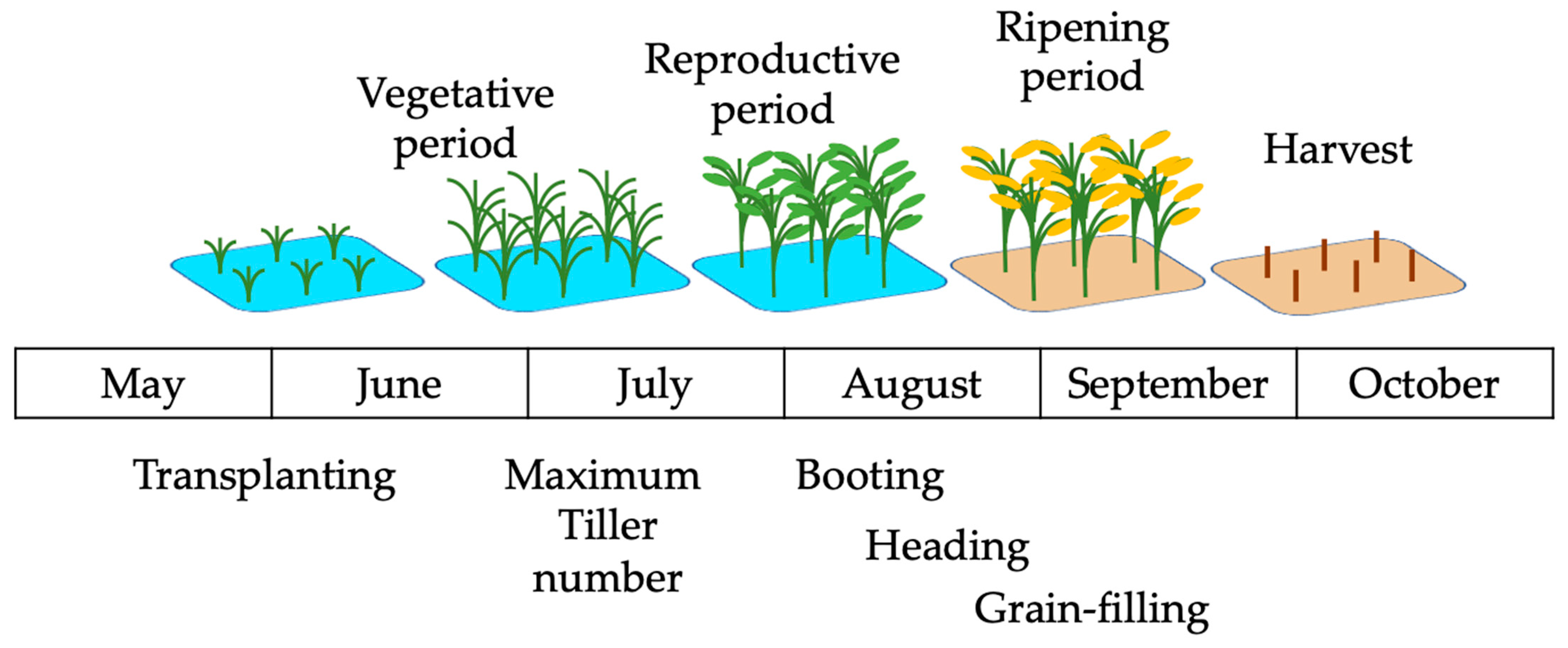 Vegetative period

Reproductive period

Ripening period

Harvest

| May | June | July | August | September | October |
|---|---|---|---|---|---|

Transplanting

Maximum Tiller number

Booting

Heading

Grain-filling